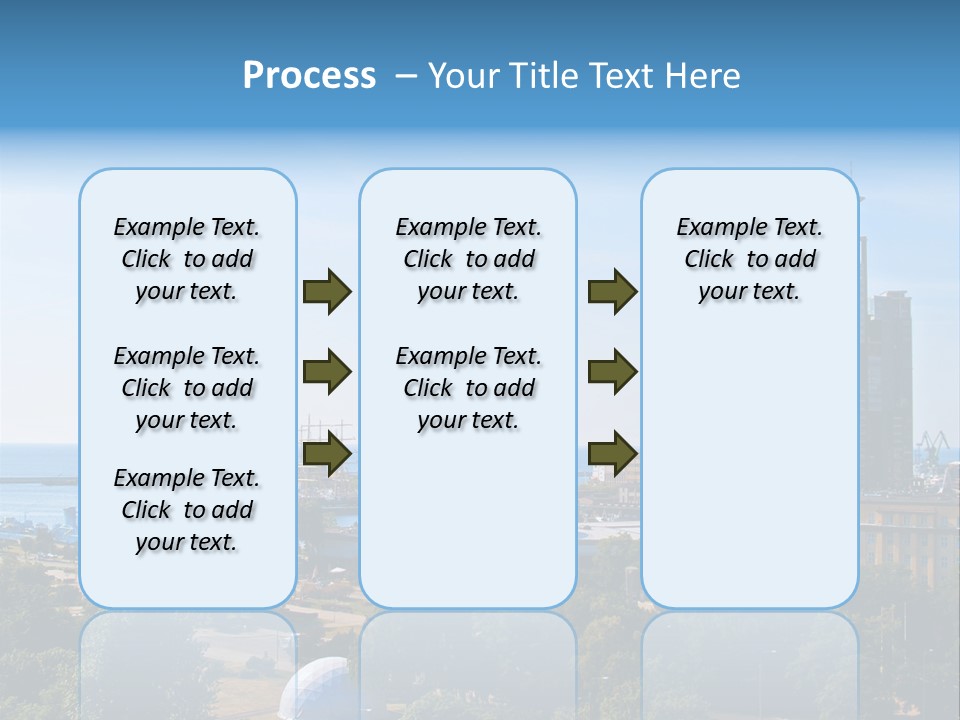 Process – Your Title Text Here

Example Text. Click to add your text.

Example Text. Click to add your text.

Example Text. Click to add your text.

Example Text. Click to add your text.

Example Text. Click to add your text.

Example Text. Click to add your text.